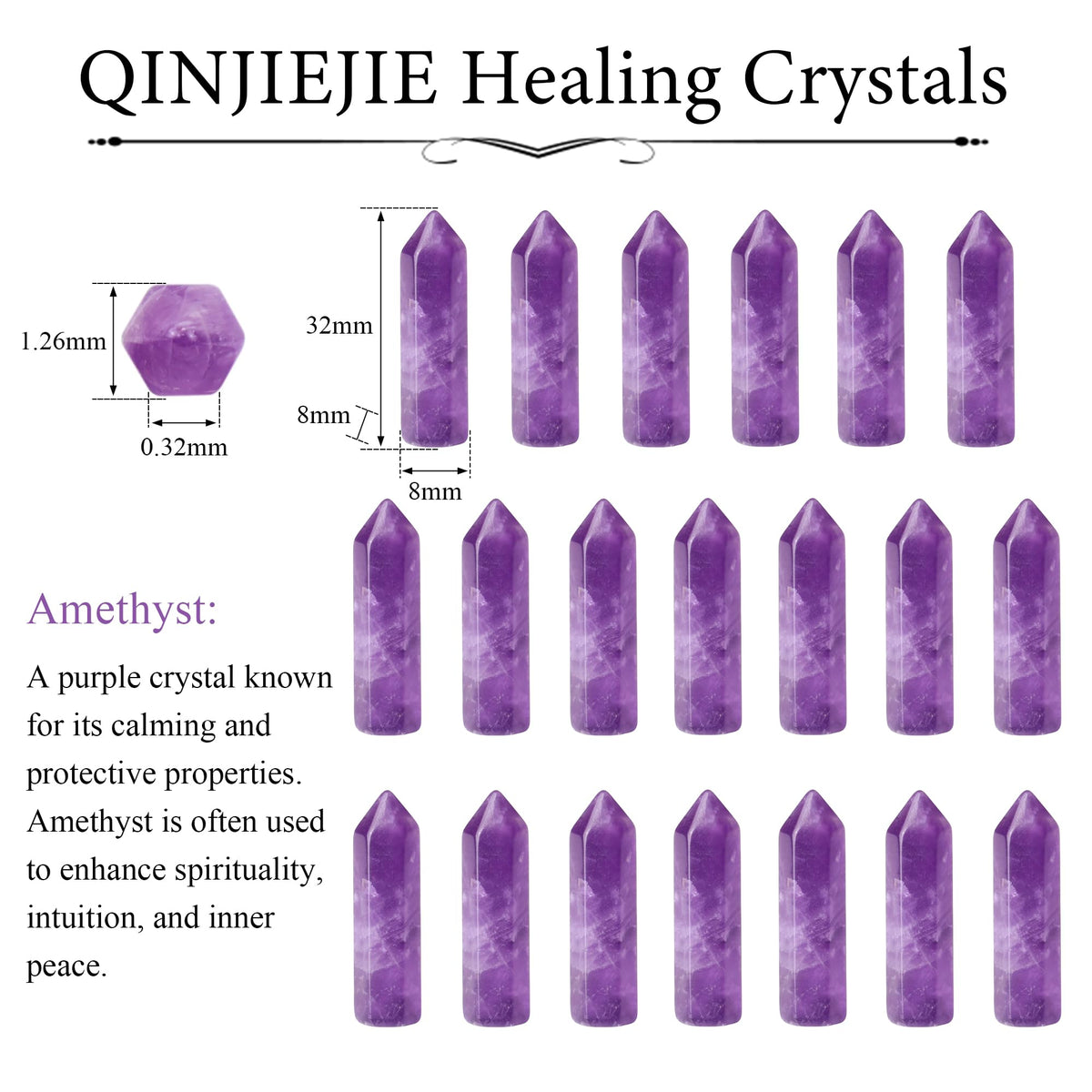 QINJIEJIE Healing Crystals

1.26mm

0.32mm

32mm

8mm

8mm

Amethyst:

A purple crystal known for its calming and protective properties. Amethyst is often used to enhance spirituality, intuition, and inner peace.